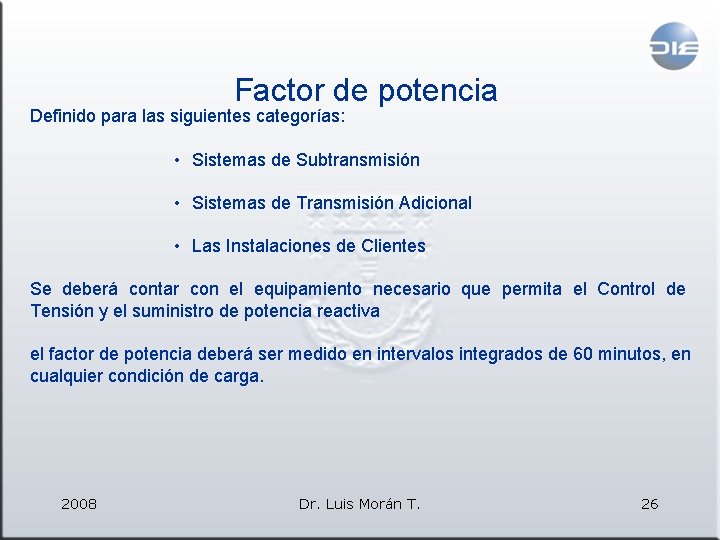 DIE

Factor de potencia

Definido para las siguientes categorías:

• Sistemas de Subtransmisión

• Sistemas de Transmisión Adicional

• Las Instalaciones de Clientes

Se deberá contar con el equipamiento necesario que permita el Control de Tensión y el suministro de potencia reactiva

el factor de potencia deberá ser medido en intervalos integrados de 60 minutos, en cualquier condición de carga.

2008 Dr. Luis Morán T. 26